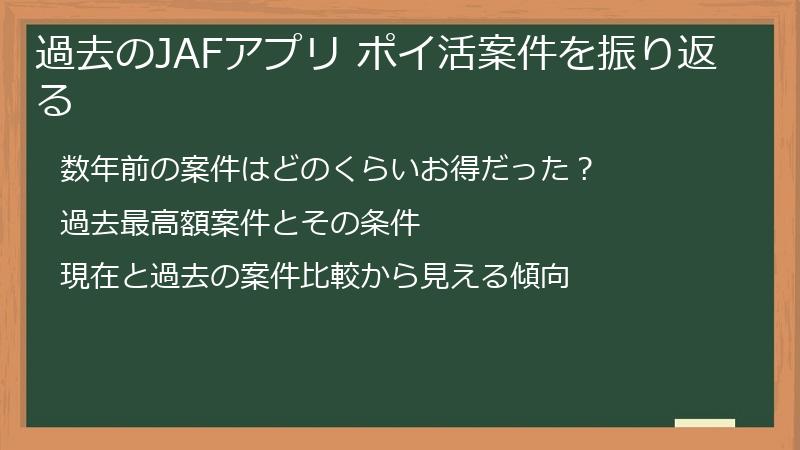 過去のJAFアプリ ポイ活案件を振り返る

数年前の案件はどのくらいお得だった？

過去最高額案件とその条件

現在と過去の案件比較から見える傾向